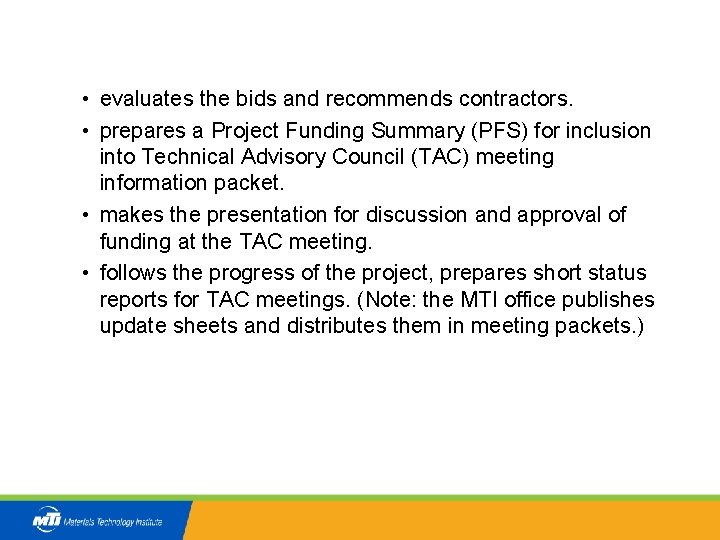 • evaluates the bids and recommends contractors.
• prepares a Project Funding Summary (PFS) for inclusion into Technical Advisory Council (TAC) meeting information packet.
• makes the presentation for discussion and approval of funding at the TAC meeting.
• follows the progress of the project, prepares short status reports for TAC meetings. (Note: the MTI office publishes update sheets and distributes them in meeting packets.)

MTI Materials Technology Institute